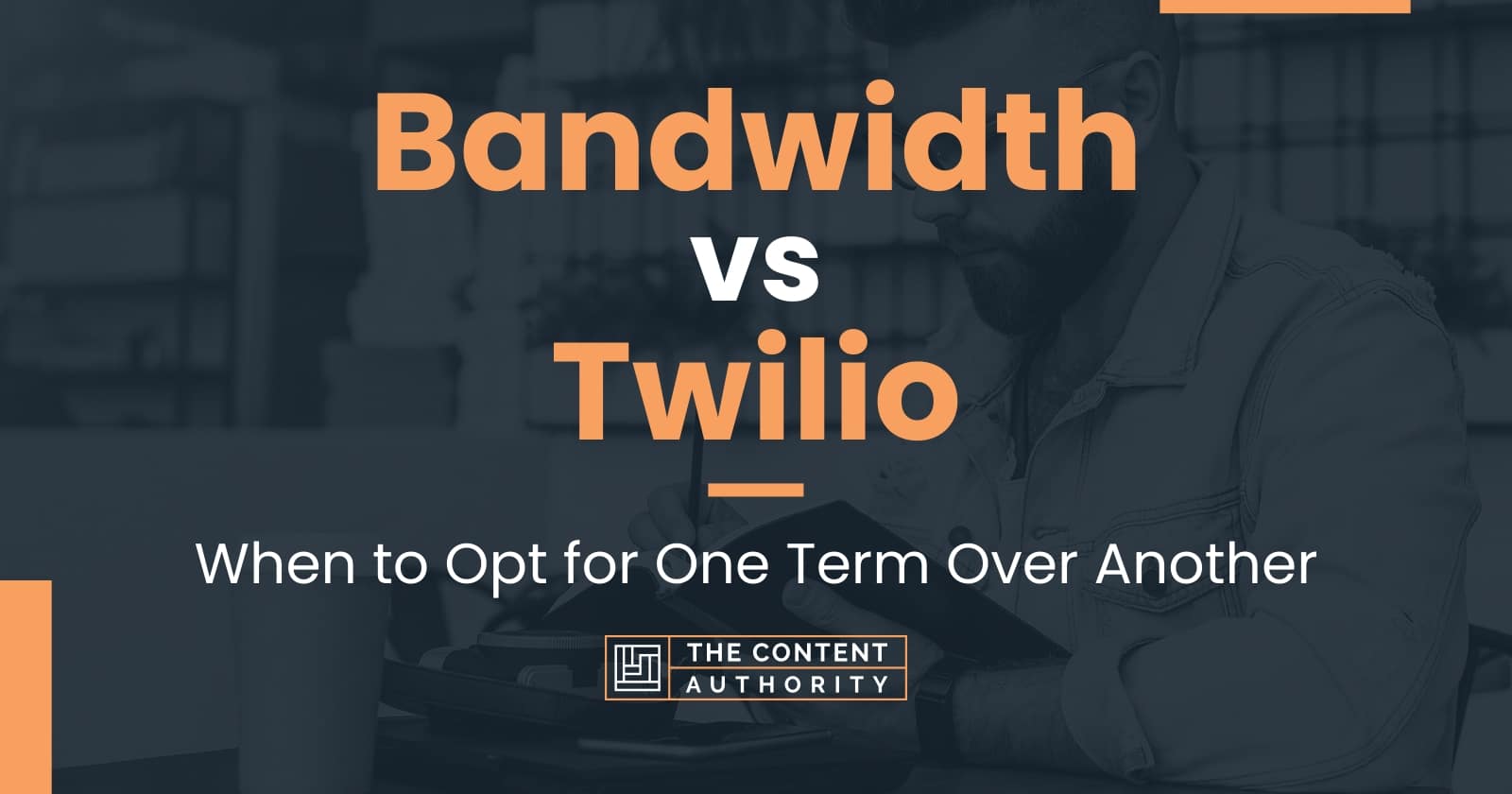 Bandwidth
vs
Twilio

When to Opt for One Term Over Another

THE CONTENT AUTHORITY